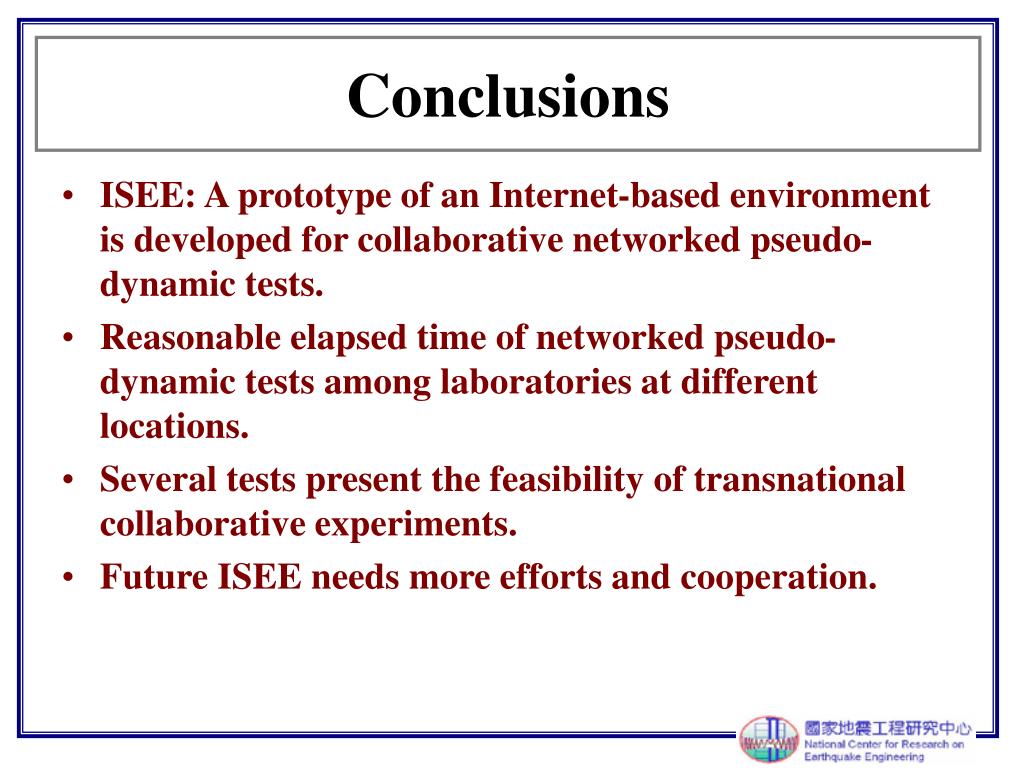 Conclusions

• ISEE: A prototype of an Internet-based environment is developed for collaborative networked pseudo-dynamic tests.
• Reasonable elapsed time of networked pseudo-dynamic tests among laboratories at different locations.
• Several tests present the feasibility of transnational collaborative experiments.
• Future ISEE needs more efforts and cooperation.

國家地震工程研究中心
National Center for Research on Earthquake Engineering